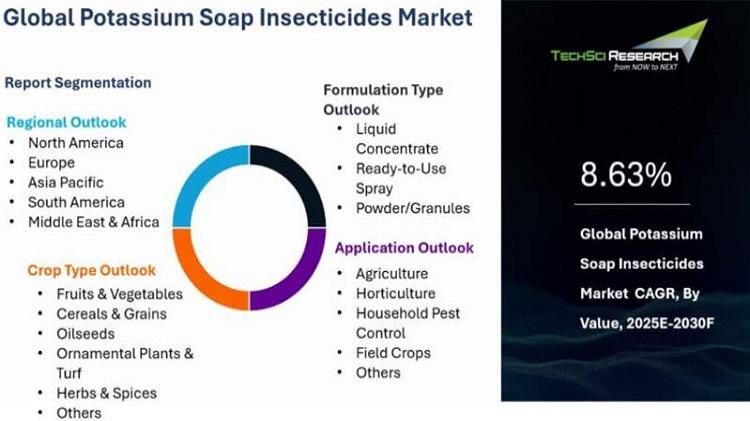 Global Potassium Soap Insecticides Market

Report Segmentation

Regional Outlook
• North America
• Europe
• Asia Pacific
• South America
• Middle East & Africa

Crop Type Outlook
• Fruits & Vegetables
• Cereals & Grains
• Oilseeds
• Ornamental Plants & Turf
• Herbs & Spices
• Others

Formulation Type Outlook
• Liquid Concentrate
• Ready-to-Use Spray
• Powder/Granules

Application Outlook
• Agriculture
• Horticulture
• Household Pest Control
• Field Crops
• Others

TECHSCI RESEARCH
from NOW to NEXT

8.63%

Global Potassium Soap Insecticides Market CAGR, By Value, 2025E-2030F